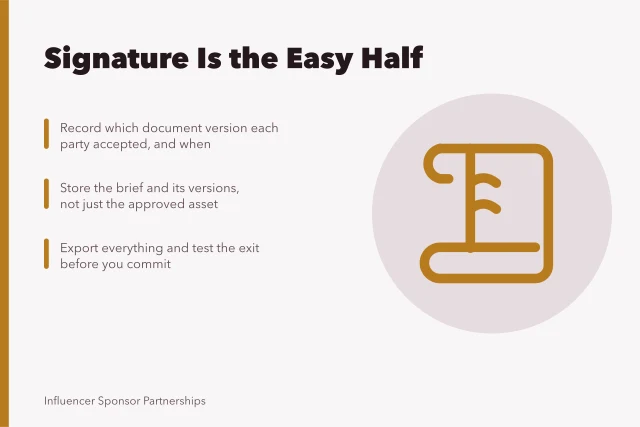 Signature Is the Easy Half

Record which document version each party accepted, and when

Store the brief and its versions, not just the approved asset

Export everything and test the exit before you commit

Influencer Sponsor Partnerships